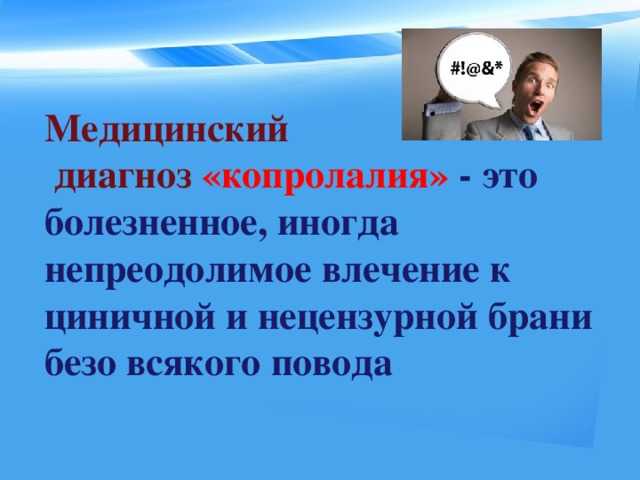 #!@&*

Медицинский диагноз «копролалия» - это болезненное, иногда непреодолимое влечение к циничной и нецензурной брани безо всякого повода